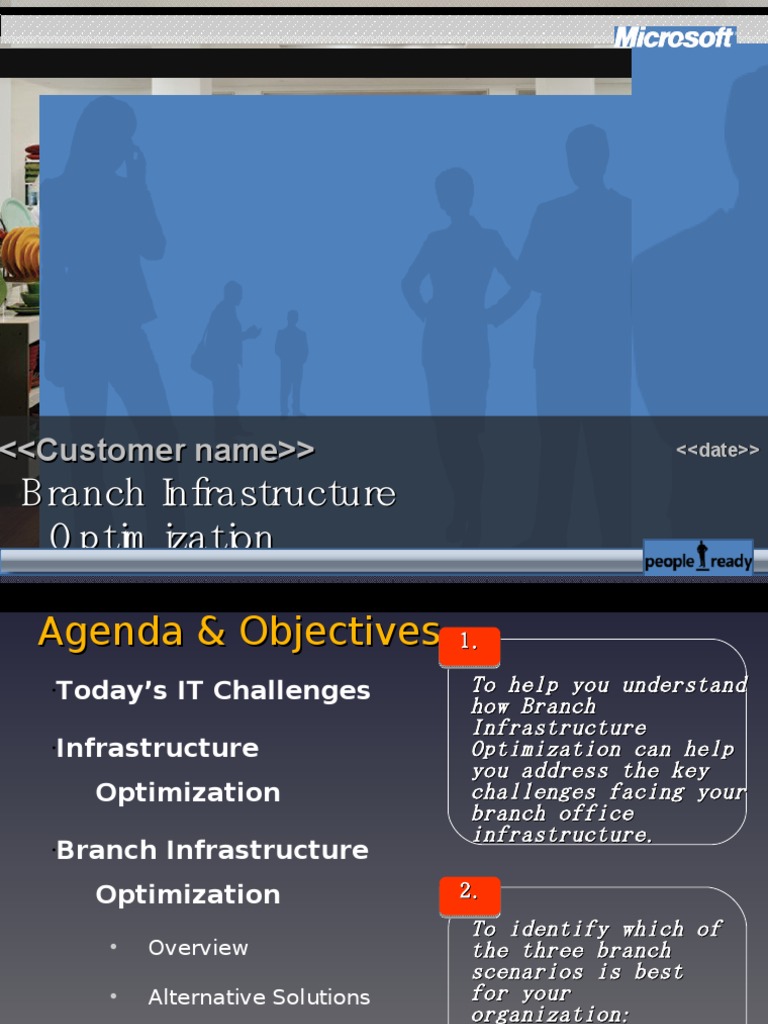 Microsoft

<<Customer name>>

<<date>>

Branch Infrastructure Optimization

people ready

Agenda & Objectives

·Today's IT Challenges

·Infrastructure Optimization

·Branch Infrastructure Optimization

• Overview

• Alternative Solutions

1.

To help you understand how Branch Infrastructure Optimization can help you address the key challenges facing your branch office infrastructure.

2.

To identify which of the three branch scenarios is best for your organization: